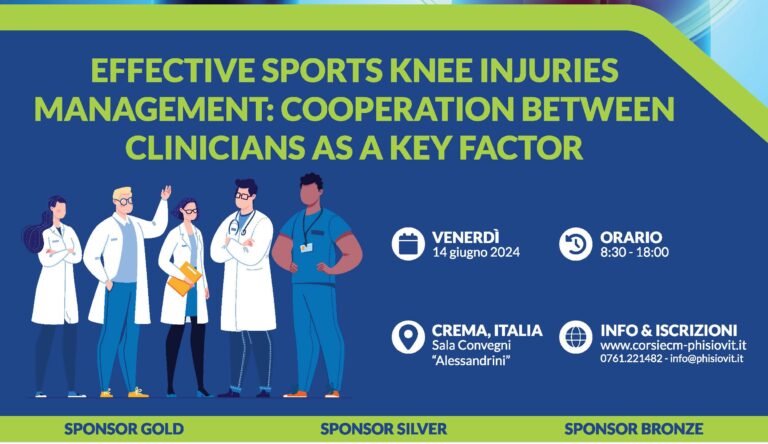 EFFECTIVE SPORTS KNEE INJURIES MANAGEMENT: COOPERATION BETWEEN CLINICIANS AS A KEY FACTOR

VENERDÌ
14 giugno 2024

ORARIO
8:30 - 18:00

CREMA, ITALIA
Sala Convegni
"Alessandrini"

INFO & ISCRIZIONI
www.corsiecm-phisiovit.it
0761.221482 - info@phisiovit.it

SPONSOR GOLD

SPONSOR SILVER

SPONSOR BRONZE